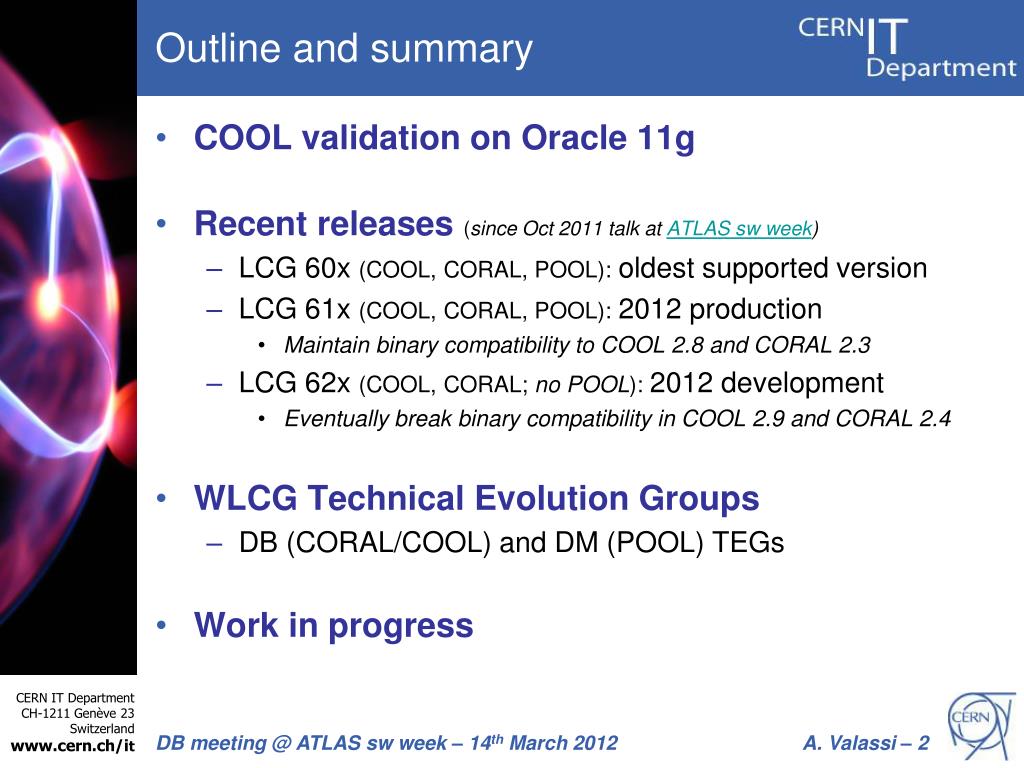 Outline and summary

CERN IT Department

• COOL validation on Oracle 11g

• Recent releases (since Oct 2011 talk at ATLAS sw week)
– LCG 60x (COOL, CORAL, POOL): oldest supported version
– LCG 61x (COOL, CORAL, POOL): 2012 production
• Maintain binary compatibility to COOL 2.8 and CORAL 2.3
– LCG 62x (COOL, CORAL; no POOL): 2012 development
• Eventually break binary compatibility in COOL 2.9 and CORAL 2.4

• WLCG Technical Evolution Groups
– DB (CORAL/COOL) and DM (POOL) TEGs

• Work in progress

CERN IT Department
CH-1211 Genève 23
Switzerland
www.cern.ch/it

DB meeting @ ATLAS sw week – 14$^{th}$ March 2012

A. Valassi – 2

CERN